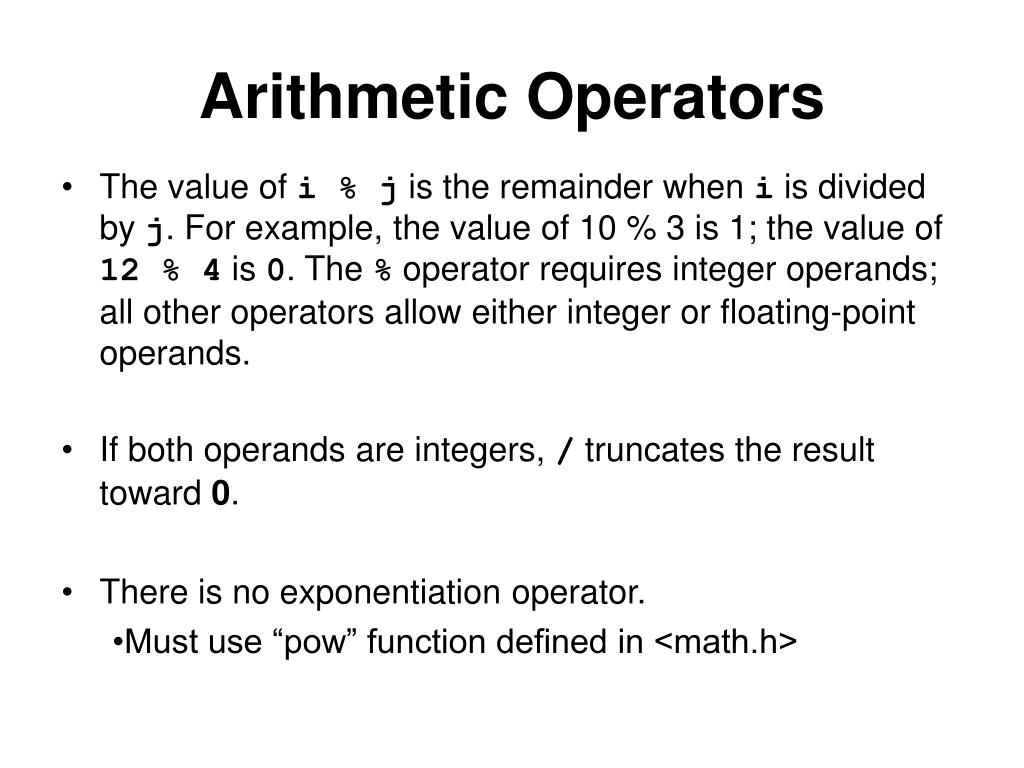 Arithmetic Operators

• The value of i % j is the remainder when i is divided by j. For example, the value of 10 % 3 is 1; the value of 12 % 4 is 0. The % operator requires integer operands; all other operators allow either integer or floating-point operands.

• If both operands are integers, / truncates the result toward 0.

• There is no exponentiation operator.
•Must use “pow” function defined in <math.h>